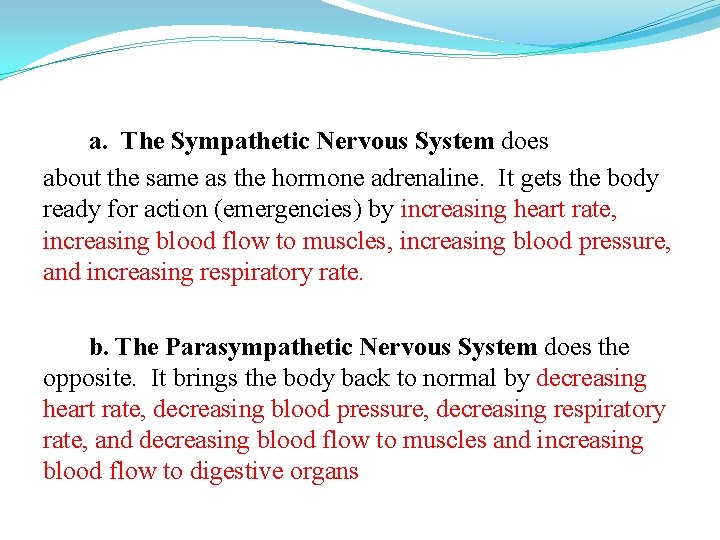 a. The Sympathetic Nervous System does about the same as the hormone adrenaline. It gets the body ready for action (emergencies) by increasing heart rate, increasing blood flow to muscles, increasing blood pressure, and increasing respiratory rate.

b. The Parasympathetic Nervous System does the opposite. It brings the body back to normal by decreasing heart rate, decreasing blood pressure, decreasing respiratory rate, and decreasing blood flow to muscles and increasing blood flow to digestive organs